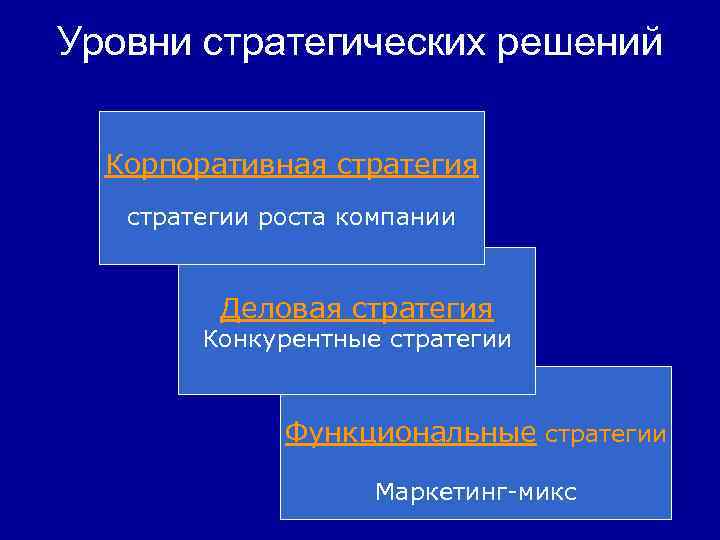 Уровни стратегических решений

Корпоративная стратегия

стратегии роста компании

Деловая стратегия
Конкурентные стратегии

Функциональные стратегии

Маркетинг-микс